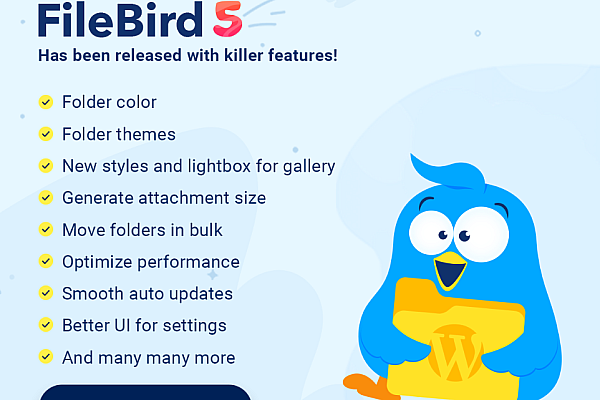 FileBird 5

Has been released with killer features!

Folder color
Folder themes
New styles and lightbox for gallery
Generate attachment size
Move folders in bulk
Optimize performance
Smooth auto updates
Better UI for settings
And many many more